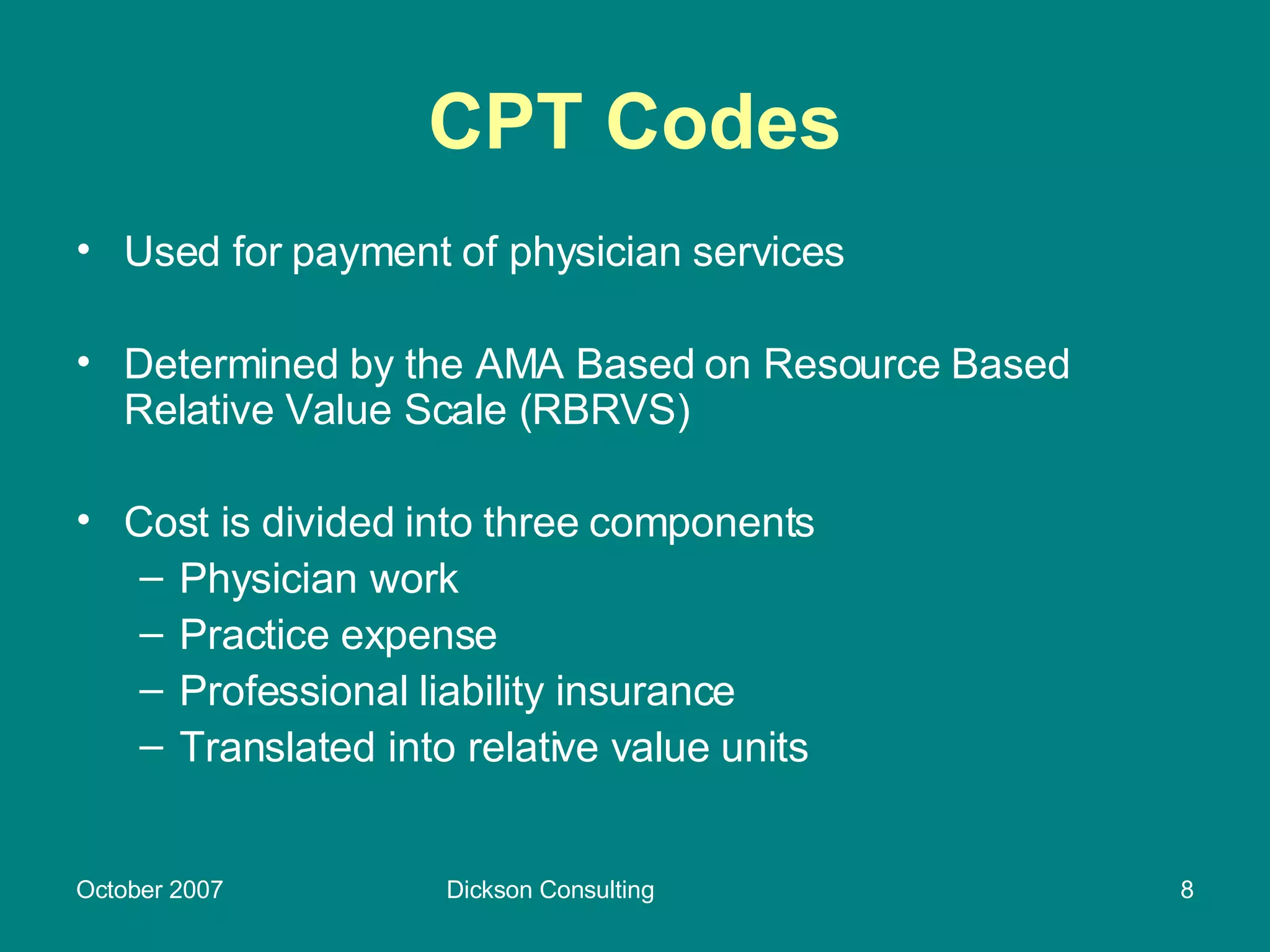 CPT Codes

• Used for payment of physician services

• Determined by the AMA Based on Resource Based Relative Value Scale (RBRVS)

• Cost is divided into three components
– Physician work
– Practice expense
– Professional liability insurance
– Translated into relative value units

October 2007 Dickson Consulting 8